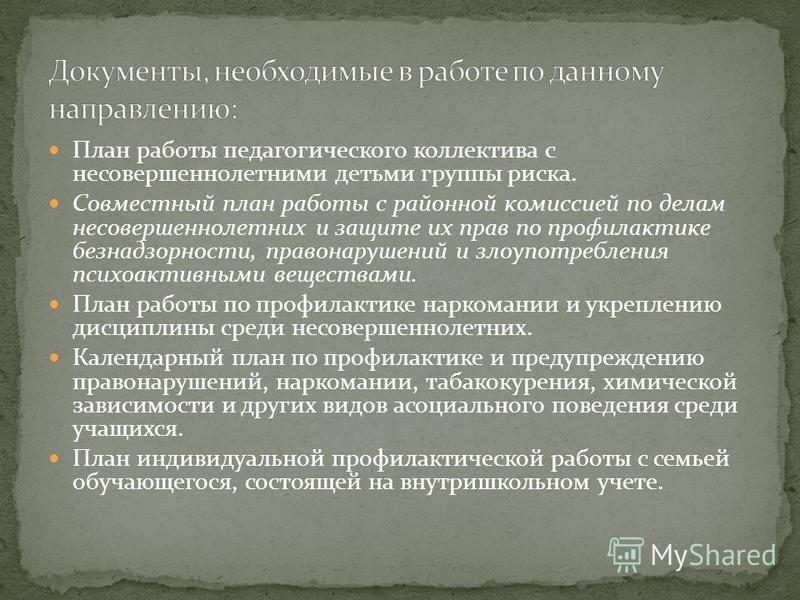 Документы, необходимые в работе по данному направлению:

План работы педагогического коллектива с несовершеннолетними детьми группы риска.

Совместный план работы с районной комиссией по делам несовершеннолетних и защите их прав по профилактике безнадзорности, правонарушений и злоупотребления психоактивными веществами.

План работы по профилактике наркомании и укреплению дисциплины среди несовершеннолетних.

Календарный план по профилактике и предупреждению правонарушений, наркомании, табакокурения, химической зависимости и других видов асоциального поведения среди учащихся.

План индивидуальной профилактической работы с семьей обучающегося, состоящей на внутришкольном учете.

MyShared